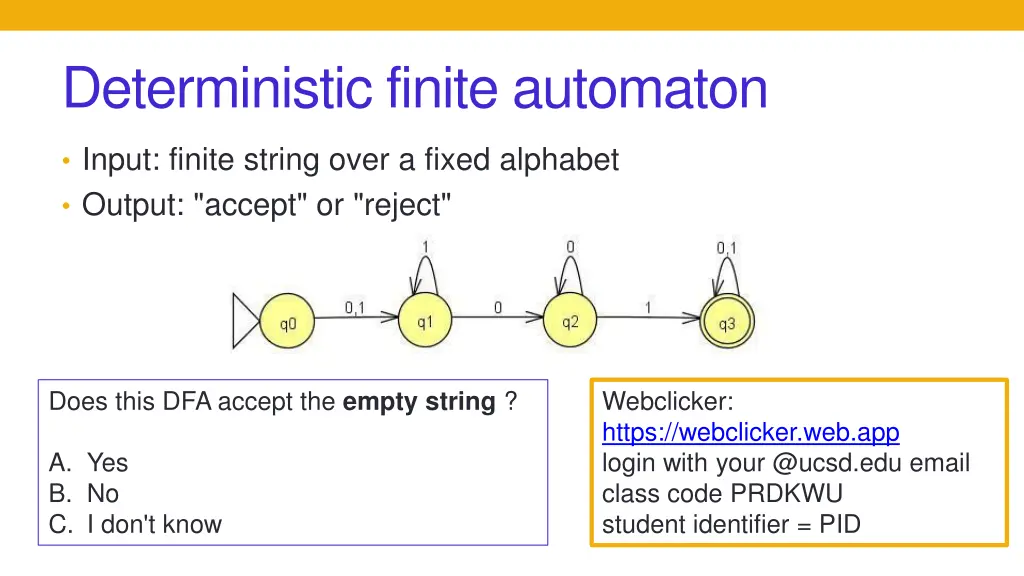 Deterministic finite automaton

• Input: finite string over a fixed alphabet
• Output: "accept" or "reject"

1
0
0,1
q0
0,1
q1
0
q2
1
q3

Does this DFA accept the **empty string** ?

A. Yes
B. No
C. I don't know

Webclicker:
https://webclicker.web.app
login with your @ucsd.edu email
class code PRDKWU
student identifier = PID